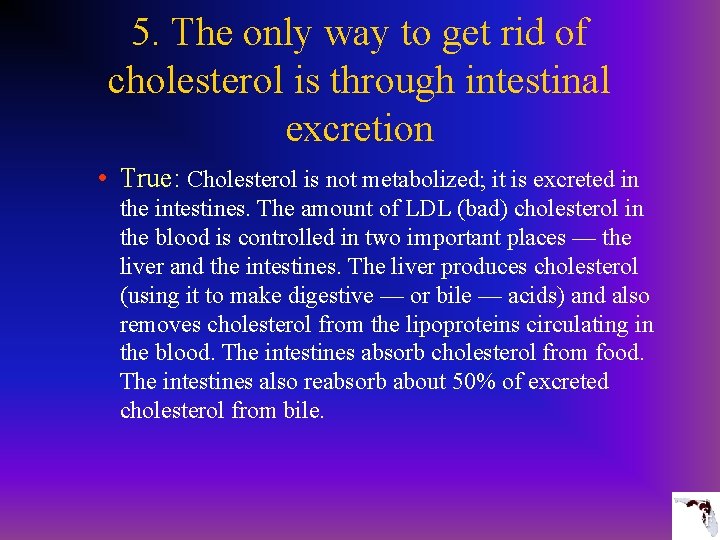 5. The only way to get rid of cholesterol is through intestinal excretion

• True: Cholesterol is not metabolized; it is excreted in the intestines. The amount of LDL (bad) cholesterol in the blood is controlled in two important places — the liver and the intestines. The liver produces cholesterol (using it to make digestive — or bile — acids) and also removes cholesterol from the lipoproteins circulating in the blood. The intestines absorb cholesterol from food. The intestines also reabsorb about 50% of excreted cholesterol from bile.